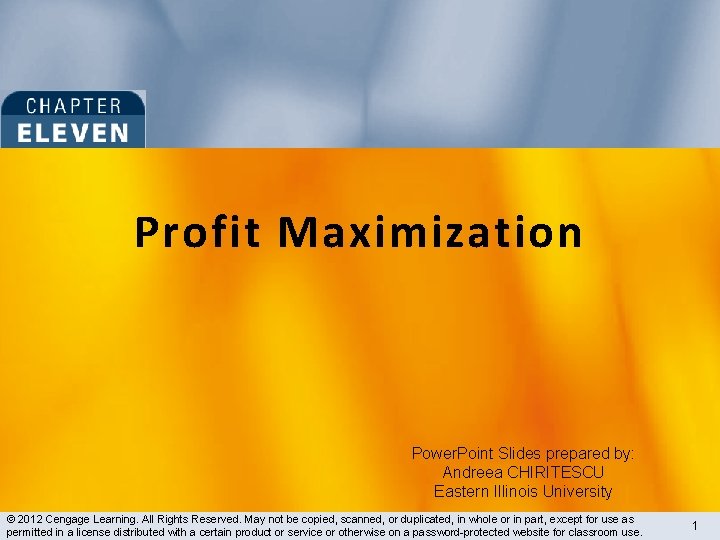 CHAPTER
ELEVEN

Profit Maximization

PowerPoint Slides prepared by:
Andreea CHIRITESCU
Eastern Illinois University

© 2012 Cengage Learning. All Rights Reserved. May not be copied, scanned, or duplicated, in whole or in part, except for use as permitted in a license distributed with a certain product or service or otherwise on a password-protected website for classroom use.

1